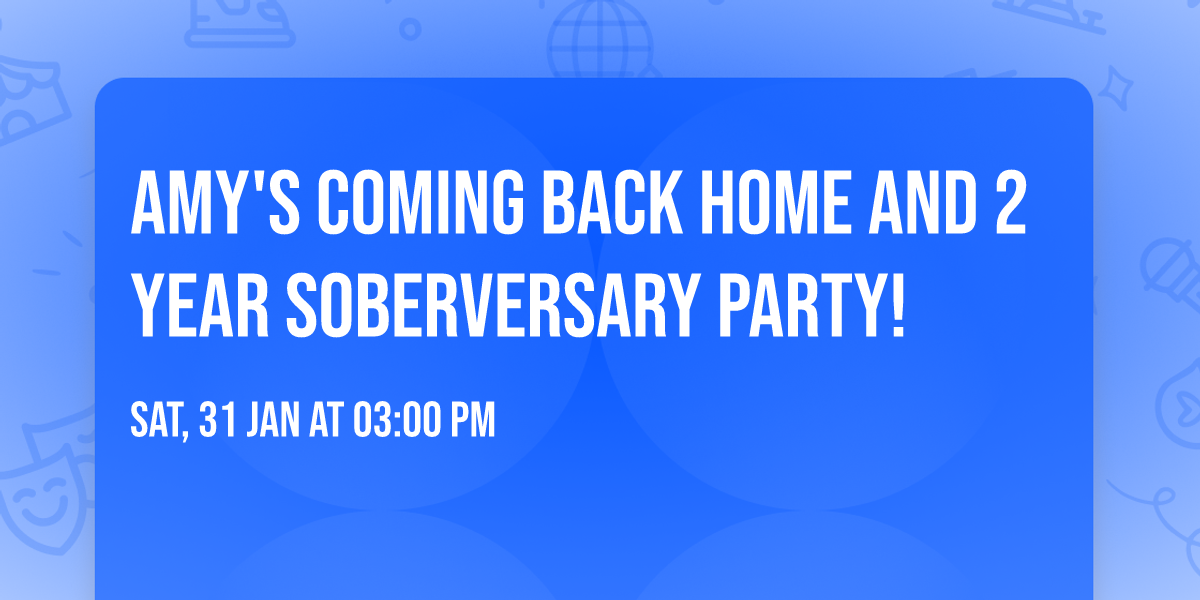 AMY'S COMING BACK HOME AND 2 YEAR SOBERVERSARY PARTY!

SAT, 31 JAN AT 03:00 PM